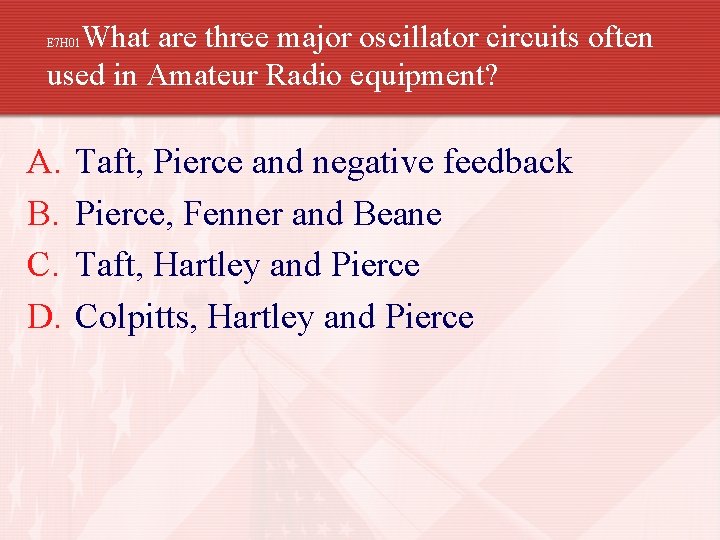 E7H01 What are three major oscillator circuits often used in Amateur Radio equipment?

A. Taft, Pierce and negative feedback
B. Pierce, Fenner and Beane
C. Taft, Hartley and Pierce
D. Colpitts, Hartley and Pierce